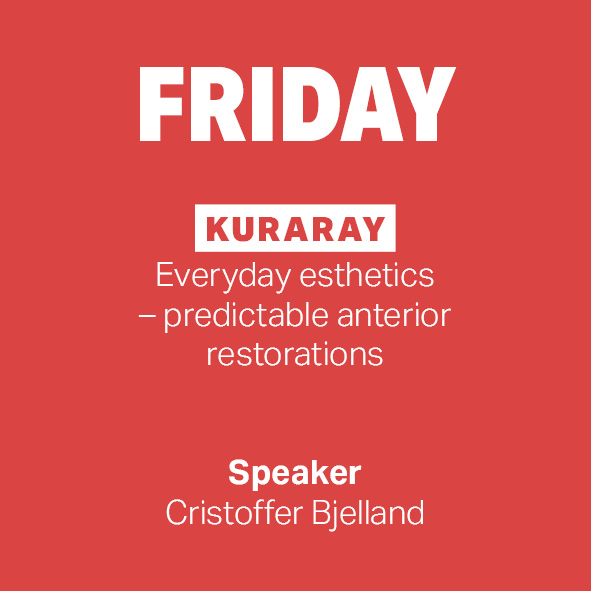 FRIDAY

KURARAY
Everyday esthetics – predictable anterior restorations

Speaker
Cristoffer Bjelland